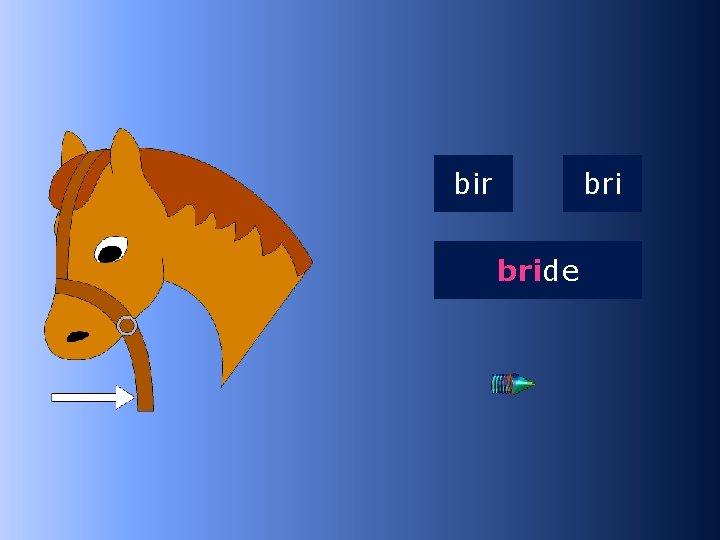 bir

bri

bride